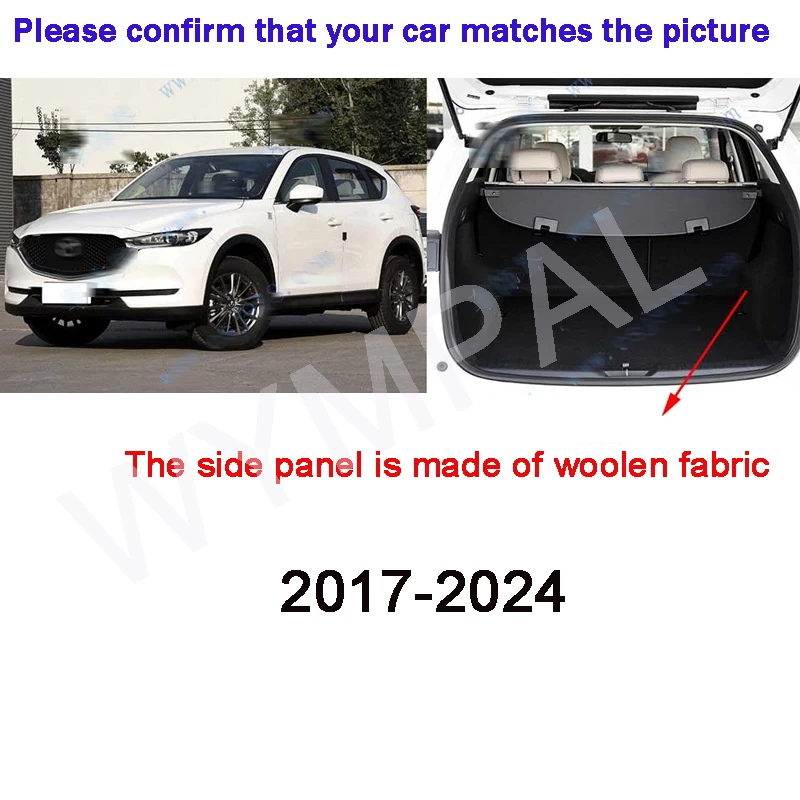 Please confirm that your car matches the picture

WYMPAL

The side panel is made of woolen fabric

2017-2024